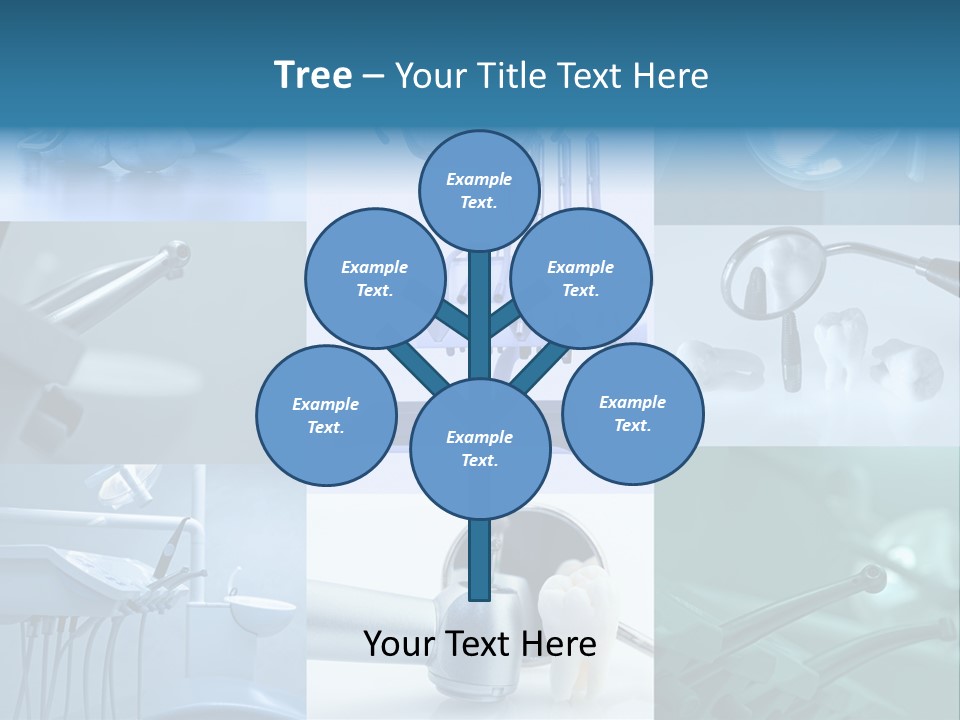 Tree – Your Title Text Here

Example Text.

Example Text.

Example Text.

Example Text.

Example Text.

Example Text.

Your Text Here